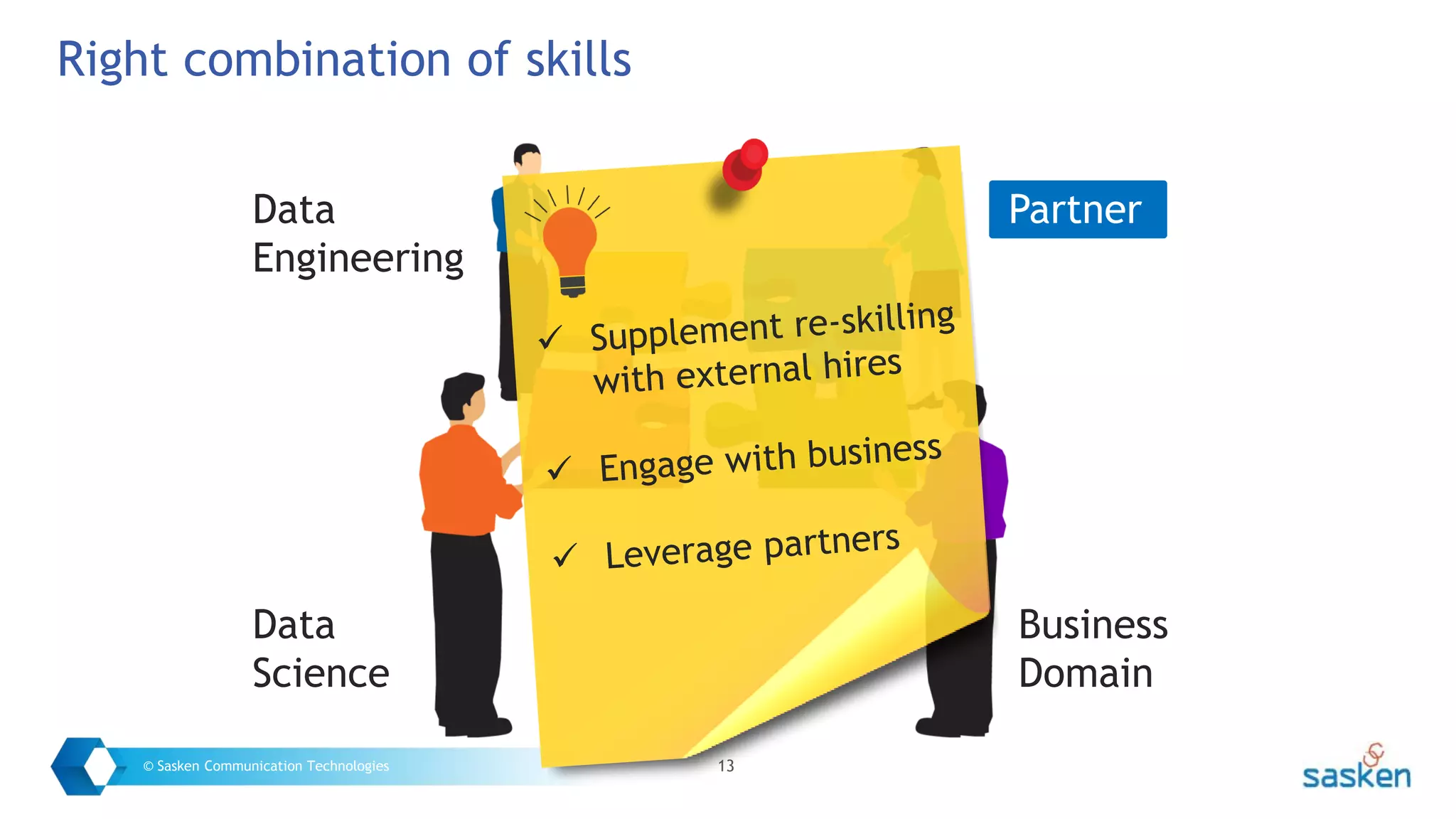 Right combination of skills

Data Engineering

Partner

✓ Supplement re-skilling with external hires

✓ Engage with business

✓ Leverage partners

Data Science

Business Domain

© Sasken Communication Technologies

13

sasken